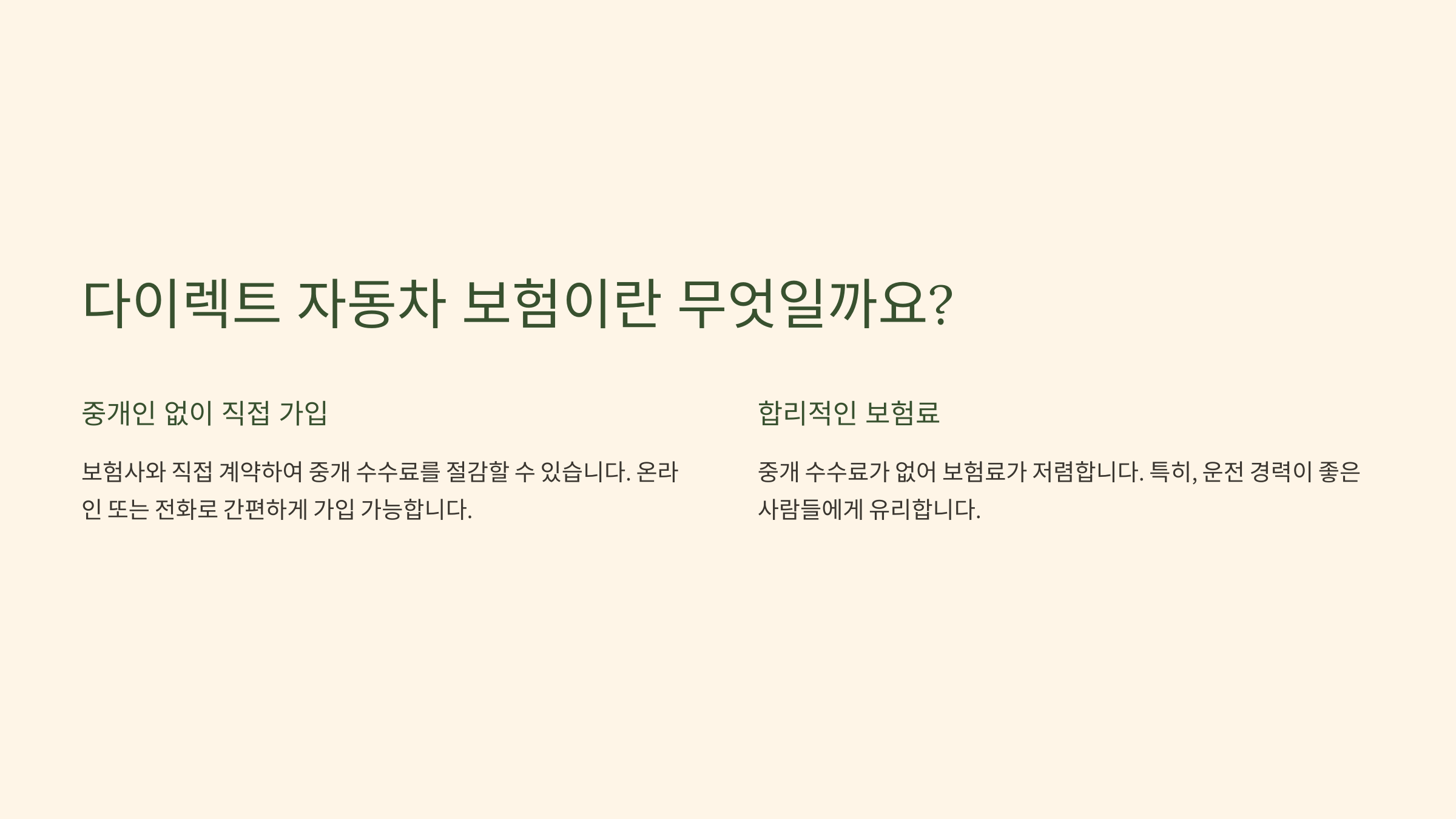 다이렉트 자동차 보험이란 무엇일까요?

중개인 없이 직접 가입

보험사와 직접 계약하여 중개 수수료를 절감할 수 있습니다. 온라인 또는 전화로 간편하게 가입 가능합니다.

합리적인 보험료

중개 수수료가 없어 보험료가 저렴합니다. 특히, 운전 경력이 좋은 사람들에게 유리합니다.